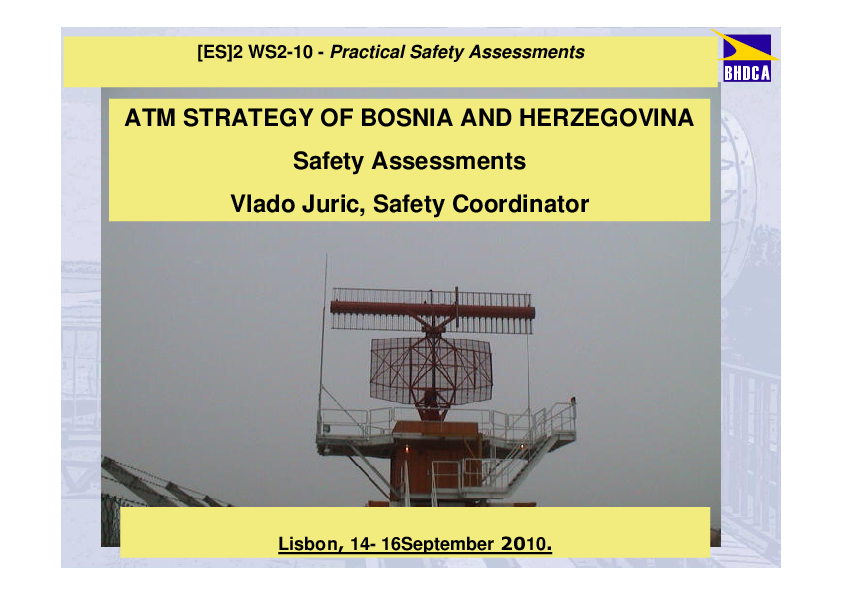 [ES]2 WS2-10 - Practical Safety Assessments

BHDCA

ATM STRATEGY OF BOSNIA AND HERZEGOVINA

Safety Assessments

Vlado Juric, Safety Coordinator

Lisbon, 14- 16September 2010.